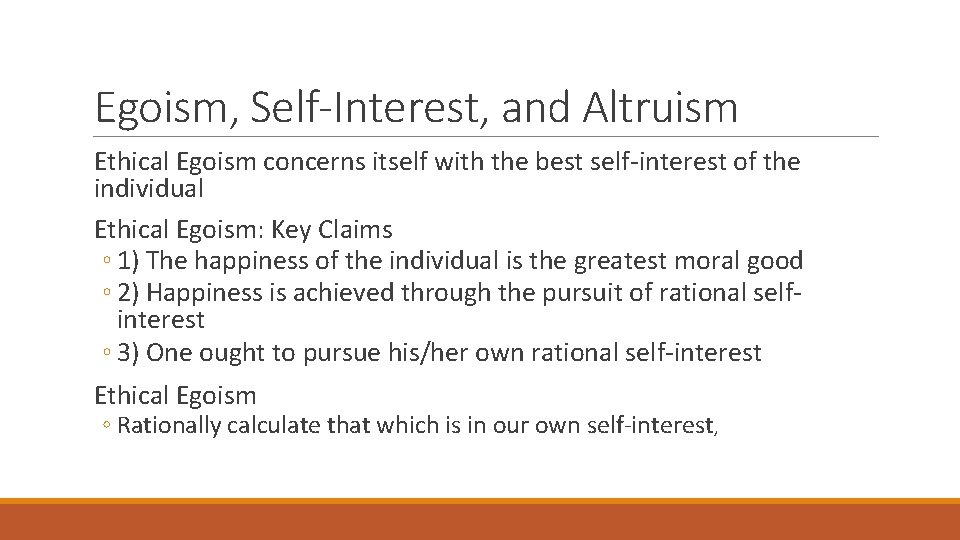 Egoism, Self-Interest, and Altruism

Ethical Egoism concerns itself with the best self-interest of the individual

Ethical Egoism: Key Claims
◦ 1) The happiness of the individual is the greatest moral good
◦ 2) Happiness is achieved through the pursuit of rational self-interest
◦ 3) One ought to pursue his/her own rational self-interest

Ethical Egoism
◦ Rationally calculate that which is in our own self-interest,